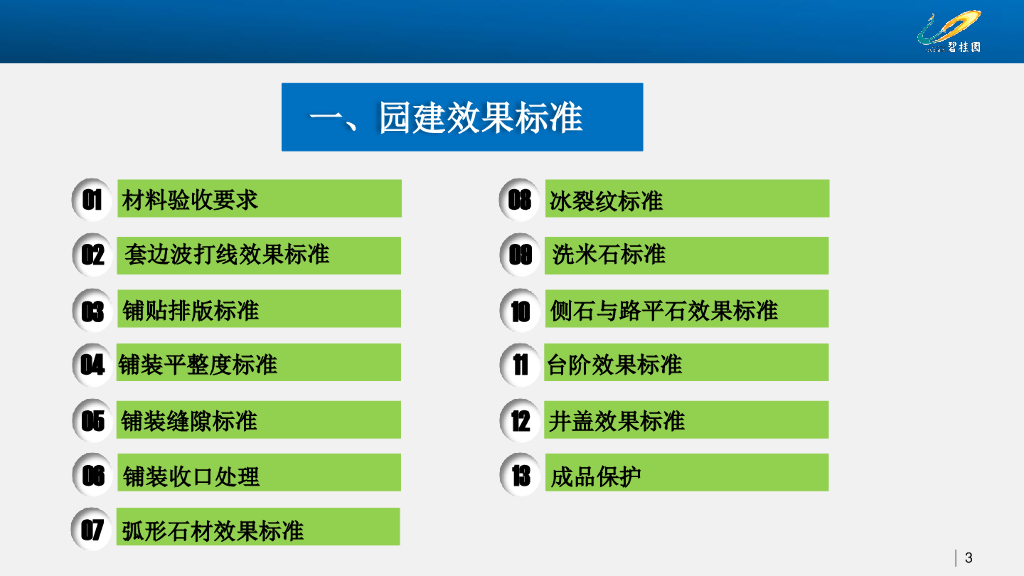 碧桂园

一、园建效果标准

01 材料验收要求

02 套边波打线效果标准

03 铺贴排版标准

04 铺装平整度标准

05 铺装缝隙标准

06 铺装收口处理

07 弧形石材效果标准

08 冰裂纹标准

09 洗米石标准

10 侧石与路平石效果标准

11 台阶效果标准

12 井盖效果标准

13 成品保护

3